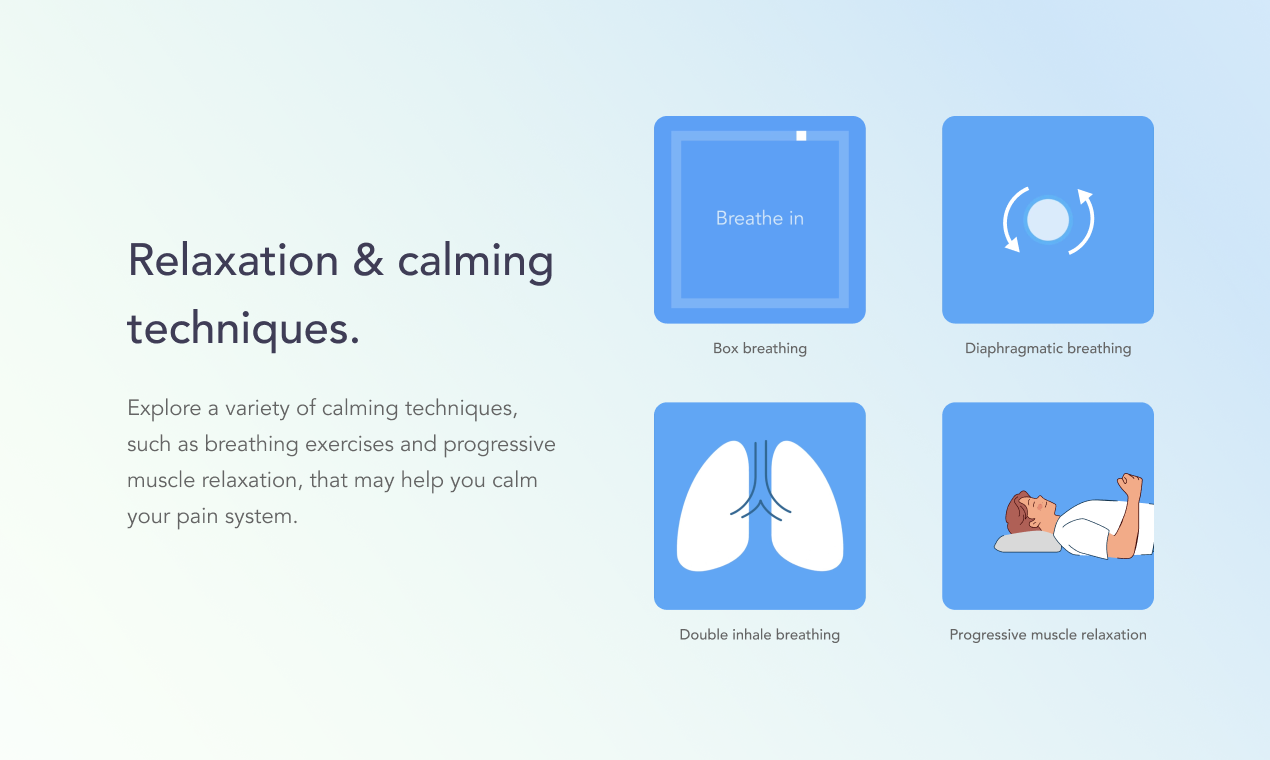 Relaxation & calming techniques.

Explore a variety of calming techniques, such as breathing exercises and progressive muscle relaxation, that may help you calm your pain system.

Breathe in

Box breathing

Diaphragmatic breathing

Double inhale breathing

Progressive muscle relaxation